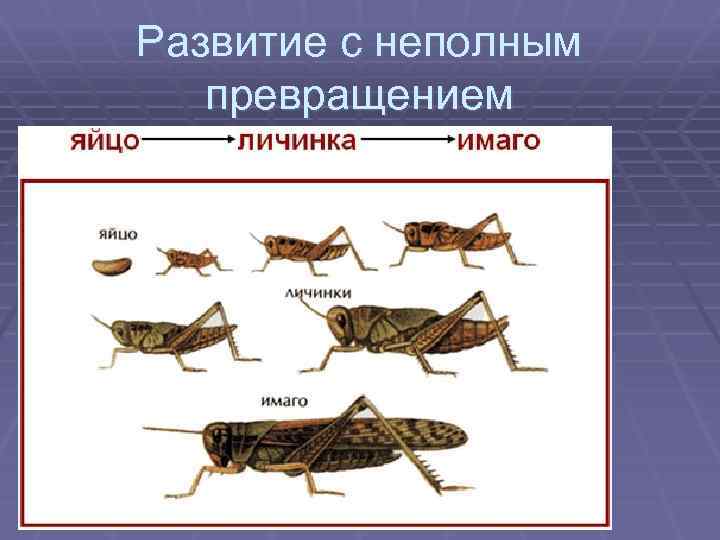 Развитие с неполным превращением

яйцо → личинка → имаго

яйцо

личинки

имаго